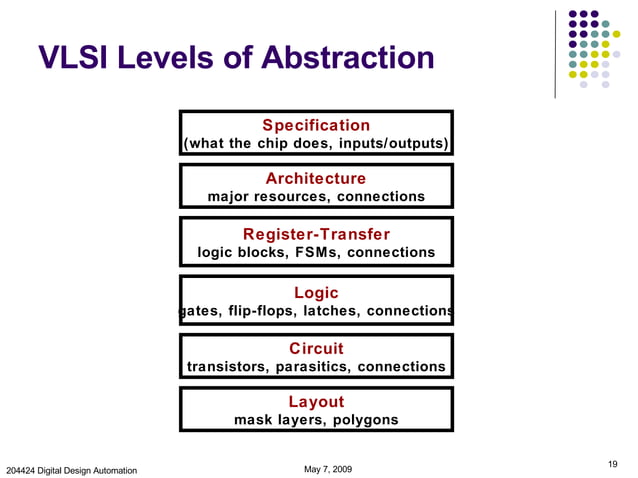 VLSI Levels of Abstraction

Specification
(what the chip does, inputs/outputs)

Architecture
major resources, connections

Register-Transfer
logic blocks, FSMs, connections

Logic
gates, flip-flops, latches, connections

Circuit
transistors, parasitics, connections

Layout
mask layers, polygons

204424 Digital Design Automation

May 7, 2009

19